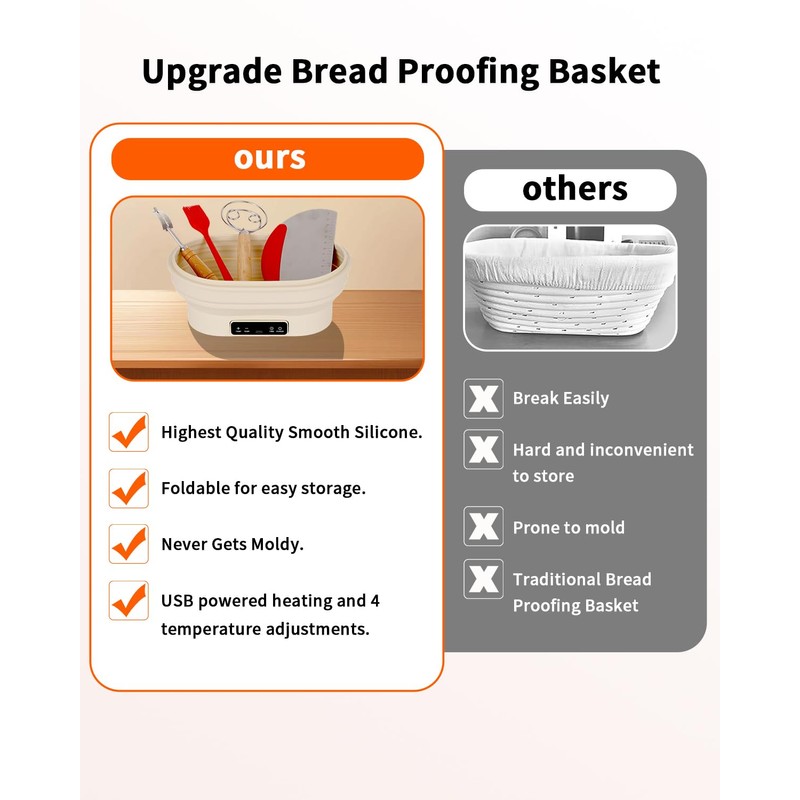 Upgrade Bread Proofing Basket

ours

Highest Quality Smooth Silicone.

Foldable for easy storage.

Never Gets Moldy.

USB powered heating and 4 temperature adjustments.

others

Break Easily

Hard and inconvenient to store

Prone to mold

Traditional Bread Proofing Basket